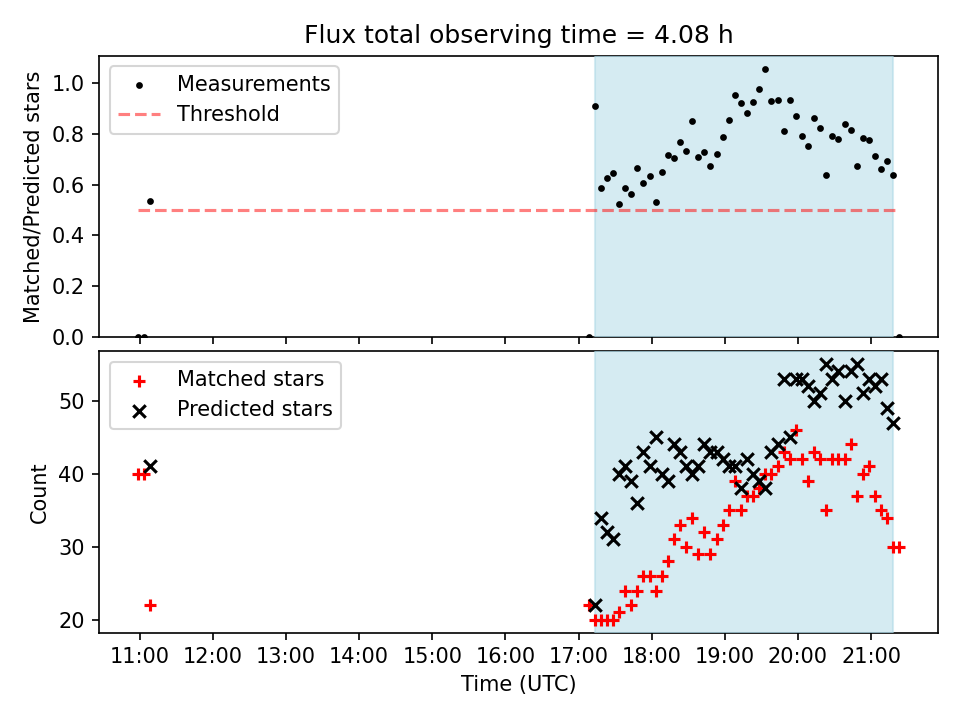 Flux total observing time = 4.08 h

Measurements
Threshold

Matched/Predicted stars

1.0
0.8
0.6
0.4
0.2
0.0

Matched stars
Predicted stars

Count

50
40
30
20

11:00 12:00 13:00 14:00 15:00 16:00 17:00 18:00 19:00 20:00 21:00

Time (UTC)